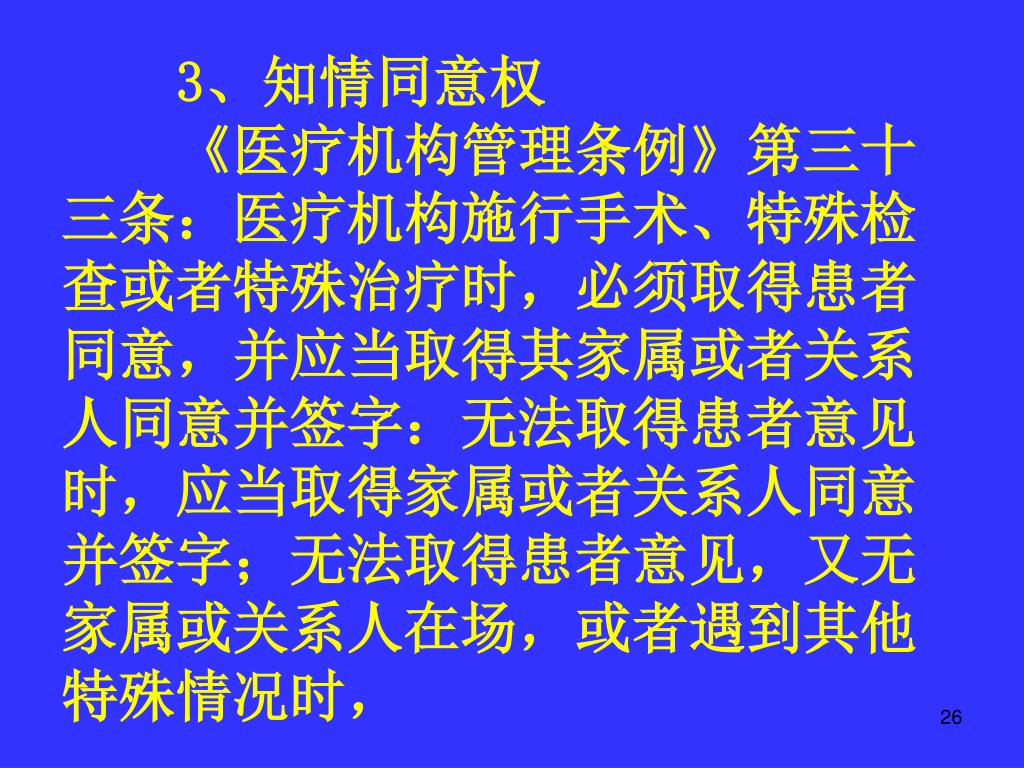 3、知情同意权

《医疗机构管理条例》第三十三条：医疗机构施行手术、特殊检查或者特殊治疗时，必须取得患者同意，并应当取得其家属或者关系人同意并签字：无法取得患者意见时，应当取得家属或者关系人同意并签字；无法取得患者意见，又无家属或关系人在场，或者遇到其他特殊情况时，

26